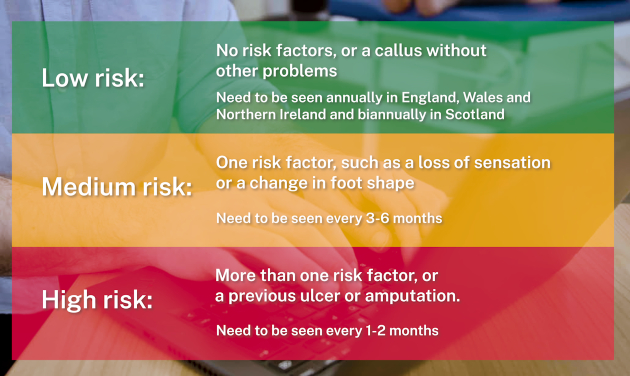 Low risk:

No risk factors, or a callus without other problems

Need to be seen annually in England, Wales and Northern Ireland and biannually in Scotland

Medium risk:

One risk factor, such as a loss of sensation or a change in foot shape

Need to be seen every 3-6 months

High risk:

More than one risk factor, or a previous ulcer or amputation.

Need to be seen every 1-2 months